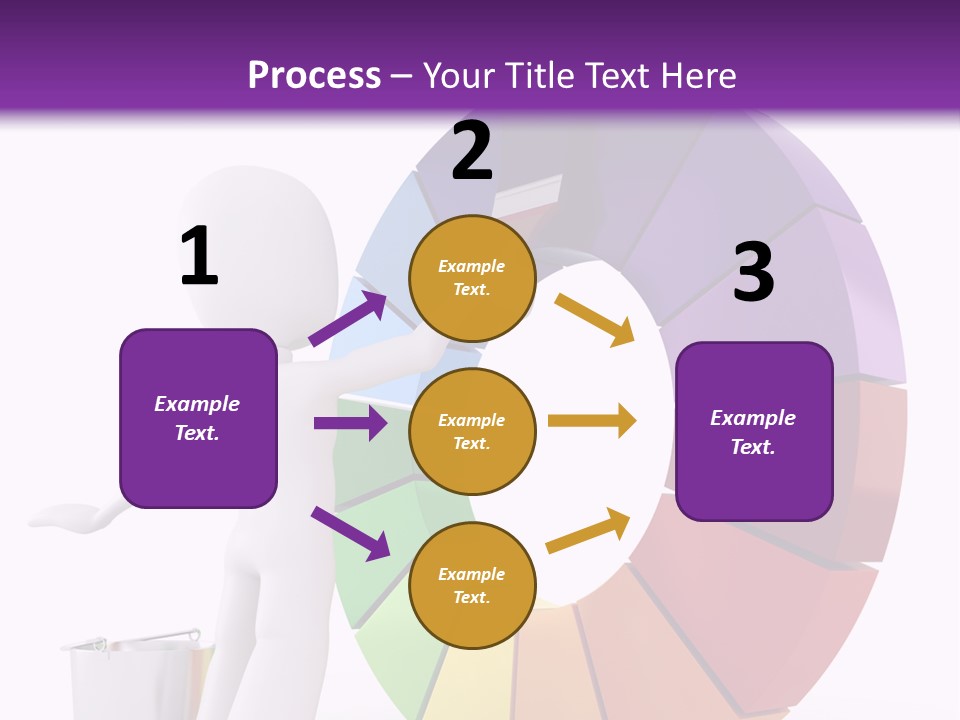 Process – Your Title Text Here

1

Example Text.

2

Example Text.

Example Text.

Example Text.

3

Example Text.